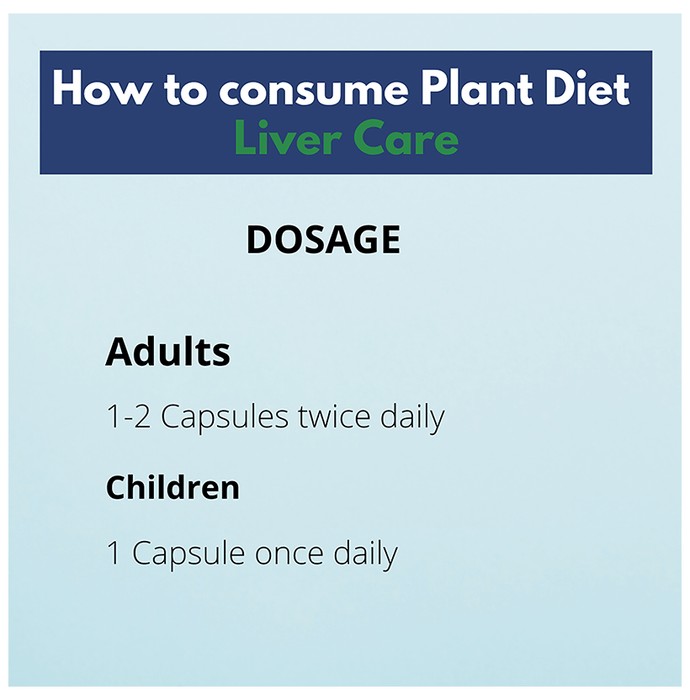 How to consume Plant Diet
Liver Care

DOSAGE

Adults

1-2 Capsules twice daily

Children

1 Capsule once daily